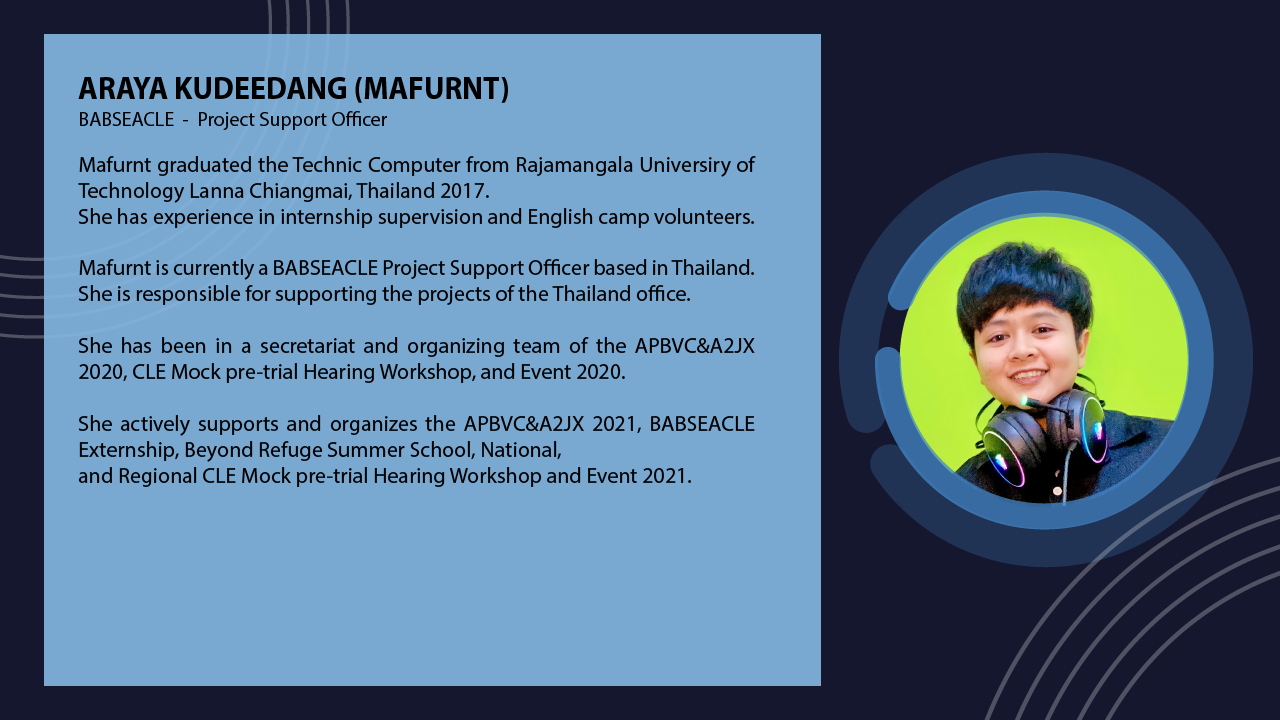 ARAYA KUDEEDANG (MAFURNT)
BABSEACLE - Project Support Officer

Mafurnt graduated the Technic Computer from Rajamangala Universiry of Technology Lanna Chiangmai, Thailand 2017.
She has experience in internship supervision and English camp volunteers.

Mafurnt is currently a BABSEACLE Project Support Officer based in Thailand.
She is responsible for supporting the projects of the Thailand office.

She has been in a secretariat and organizing team of the APBVC&A2JX 2020, CLE Mock pre-trial Hearing Workshop, and Event 2020.

She actively supports and organizes the APBVC&A2JX 2021, BABSEACLE Externship, Beyond Refuge Summer School, National,
and Regional CLE Mock pre-trial Hearing Workshop and Event 2021.